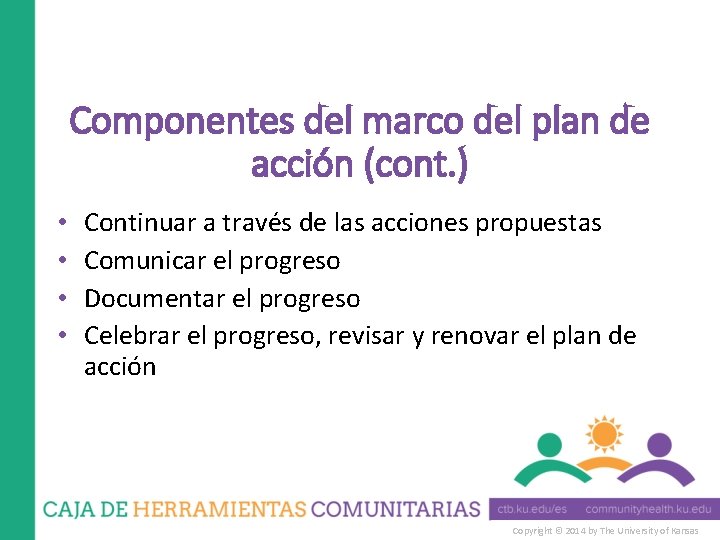 Componentes del marco del plan de acción (cont.)

• Continuar a través de las acciones propuestas
• Comunicar el progreso
• Documentar el progreso
• Celebrar el progreso, revisar y renovar el plan de acción

CAJA DE HERRAMIENTAS COMUNITARIAS

ctb.ku.edu/es communityhealth.ku.edu

Copyright © 2014 by The University of Kansas